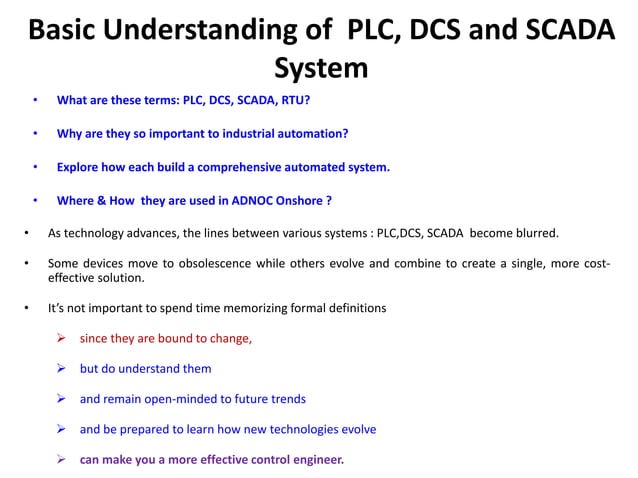 Basic Understanding of PLC, DCS and SCADA System

• What are these terms: PLC, DCS, SCADA, RTU?

• Why are they so important to industrial automation?

• Explore how each build a comprehensive automated system.

• Where & How they are used in ADNOC Onshore ?

• As technology advances, the lines between various systems : PLC,DCS, SCADA become blurred.

• Some devices move to obsolescence while others evolve and combine to create a single, more cost-effective solution.

• It's not important to spend time memorizing formal definitions

➢ since they are bound to change,

➢ but do understand them

➢ and remain open-minded to future trends

➢ and be prepared to learn how new technologies evolve

➢ can make you a more effective control engineer.